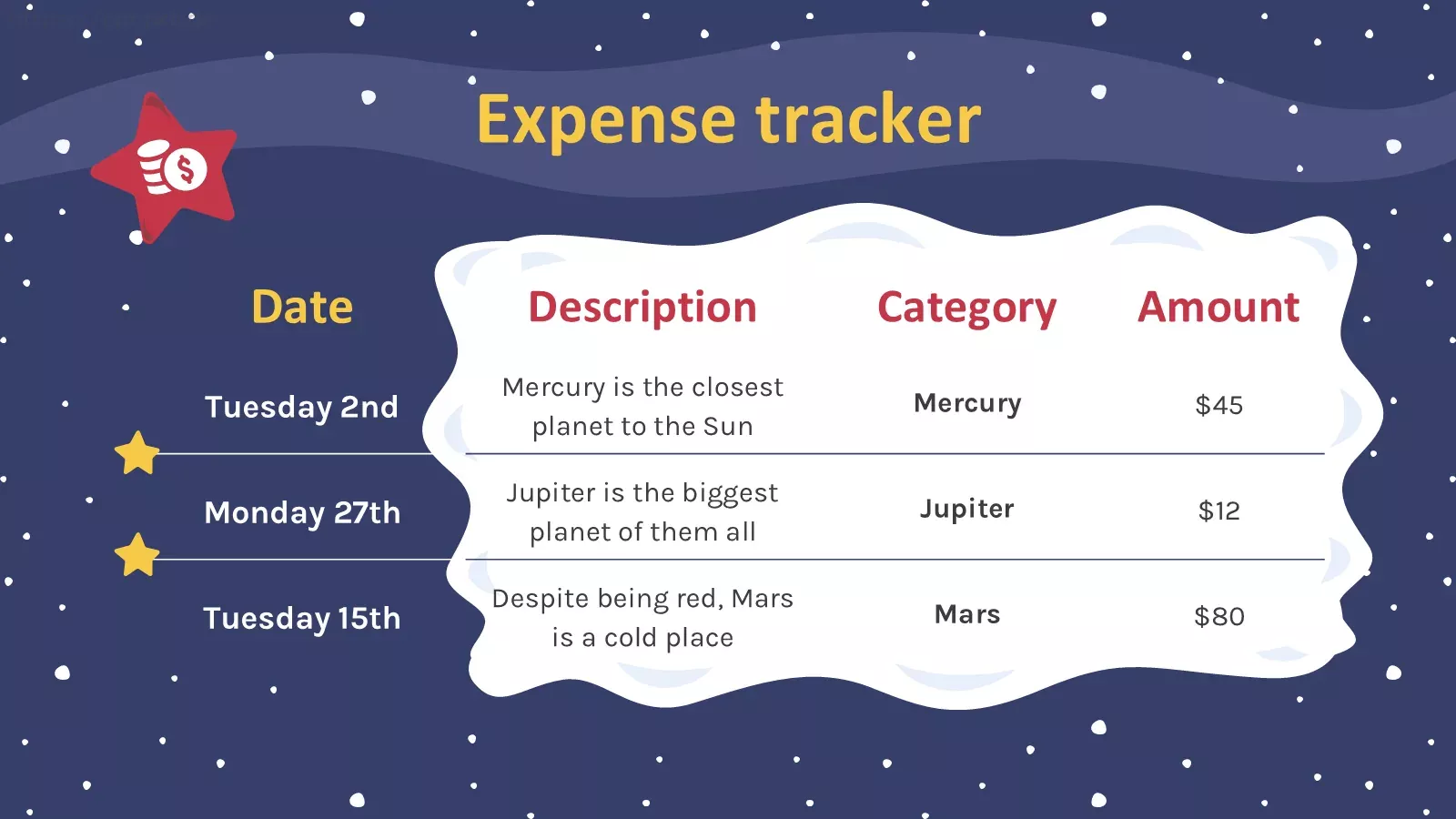 Expense tracker

| Date | Description | Category | Amount |
|---|---|---|---|
| Tuesday 2nd | Mercury is the closest planet to the Sun | Mercury | $45 |
| Monday 27th | Jupiter is the biggest planet of them all | Jupiter | $12 |
| Tuesday 15th | Despite being red, Mars is a cold place | Mars | $80 |